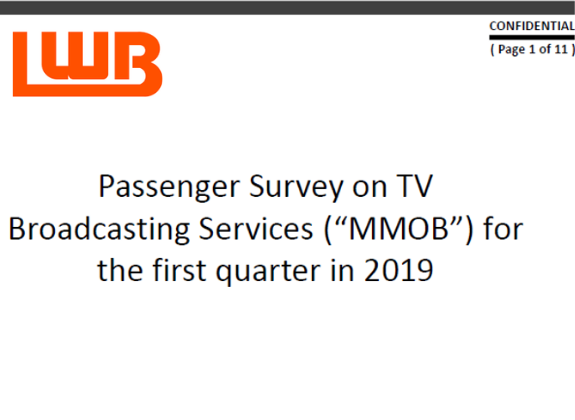 LWB

CONFIDENTIAL
( Page 1 of 11 )

Passenger Survey on TV Broadcasting Services (“MMOB”) for the first quarter in 2019